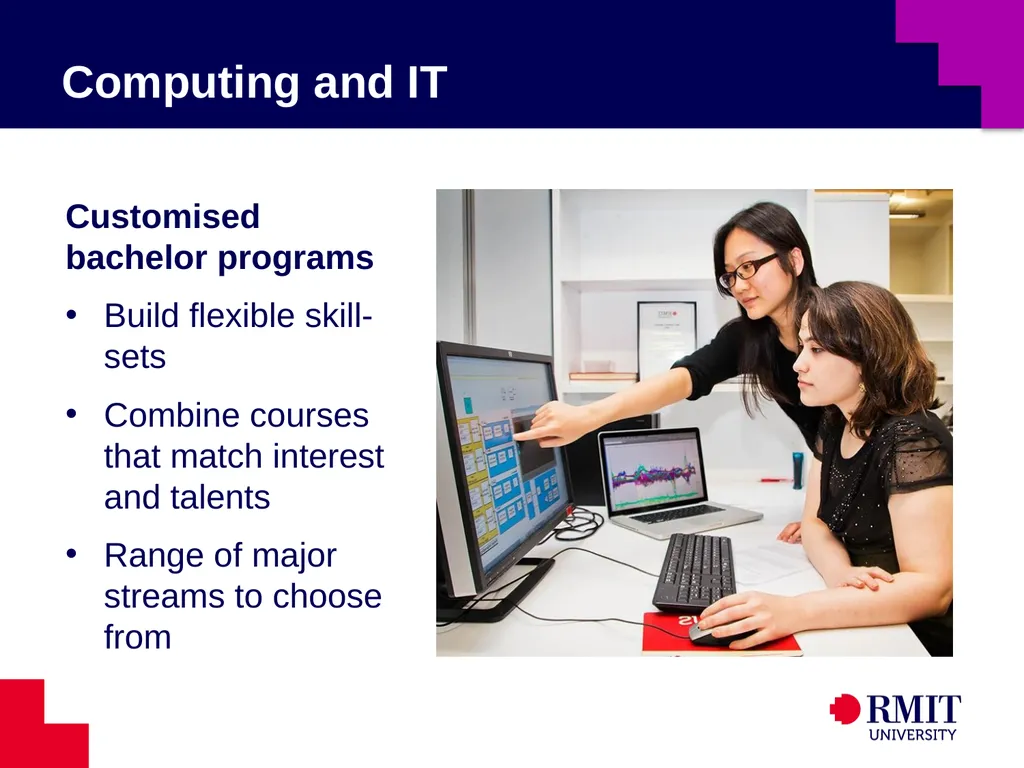 Computing and IT

Customised bachelor programs

• Build flexible skill-sets

• Combine courses that match interest and talents

• Range of major streams to choose from

RMIT UNIVERSITY